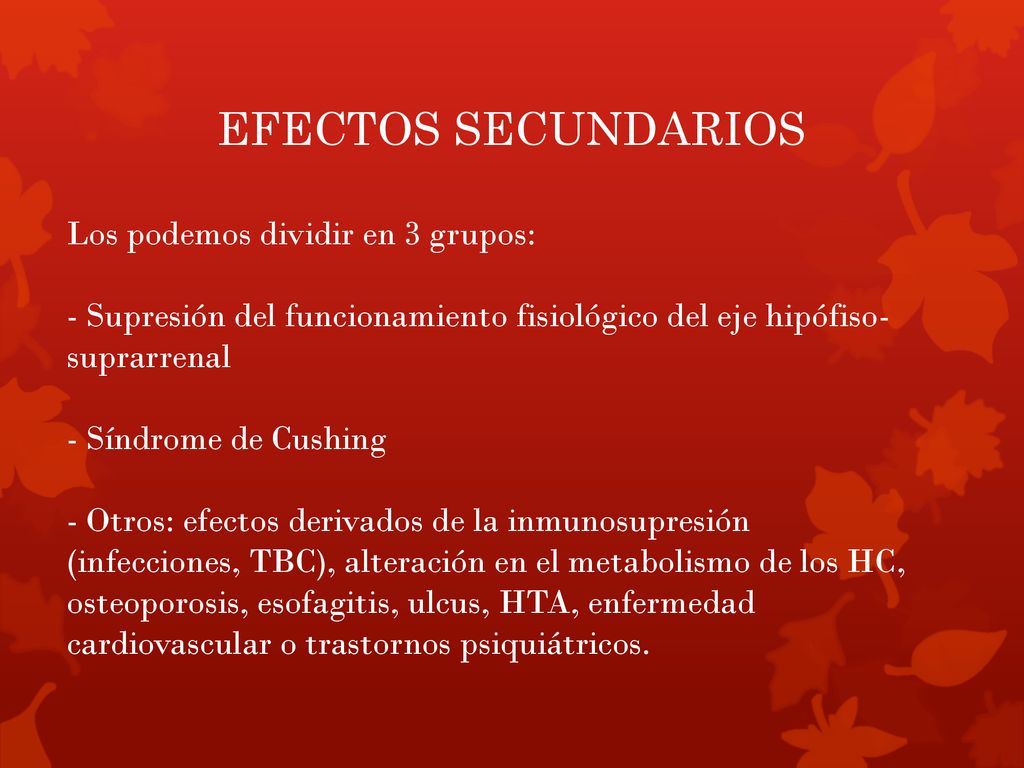 EFECTOS SECUNDARIOS

Los podemos dividir en 3 grupos:

- Supresión del funcionamiento fisiológico del eje hipófiso-suprarrenal

- Síndrome de Cushing

- Otros: efectos derivados de la inmunosupresión (infecciones, TBC), alteración en el metabolismo de los HC, osteoporosis, esofagitis, ulcus, HTA, enfermedad cardiovascular o trastornos psiquiátricos.